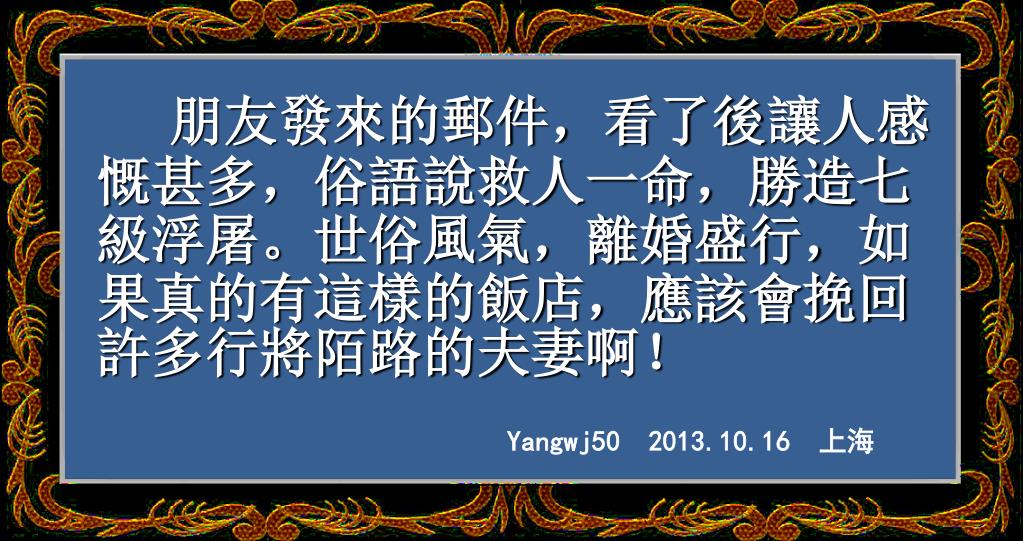 朋友發來的郵件，看了後讓人感慨甚多，俗語說救人一命，勝造七級浮屠。世俗風氣，離婚盛行，如果真的有這樣的飯店，應該會挽回許多行將陌路的夫妻啊！

Yangwj50　2013.10.16　上海